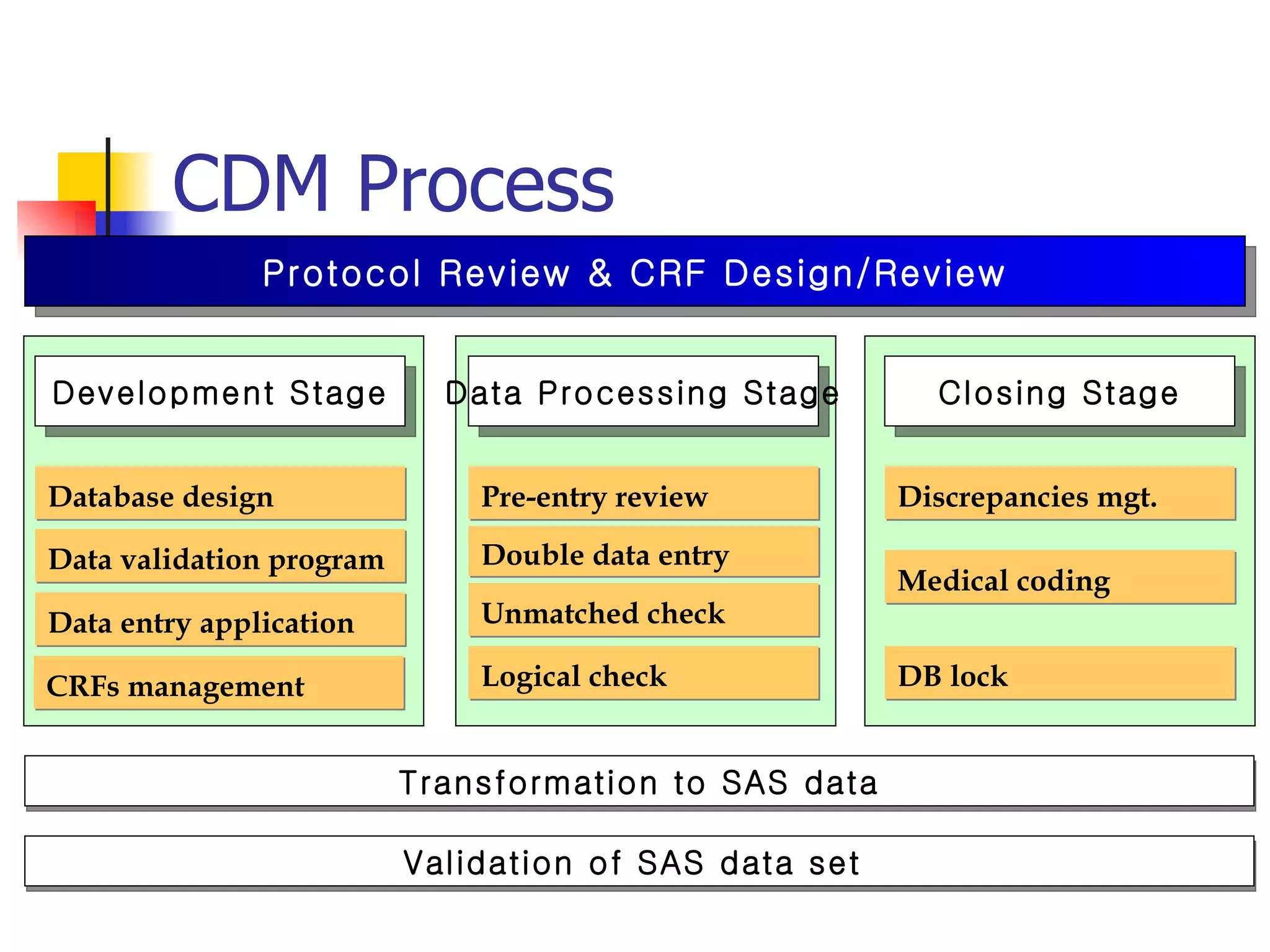 CDM Process

Protocol Review & CRF Design/Review

Development Stage

Database design

Data validation program

Data entry application

CRFs management

Data Processing Stage

Pre-entry review

Double data entry

Unmatched check

Logical check

Closing Stage

Discrepancies mgt.

Medical coding

DB lock

Transformation to SAS data

Validation of SAS data set